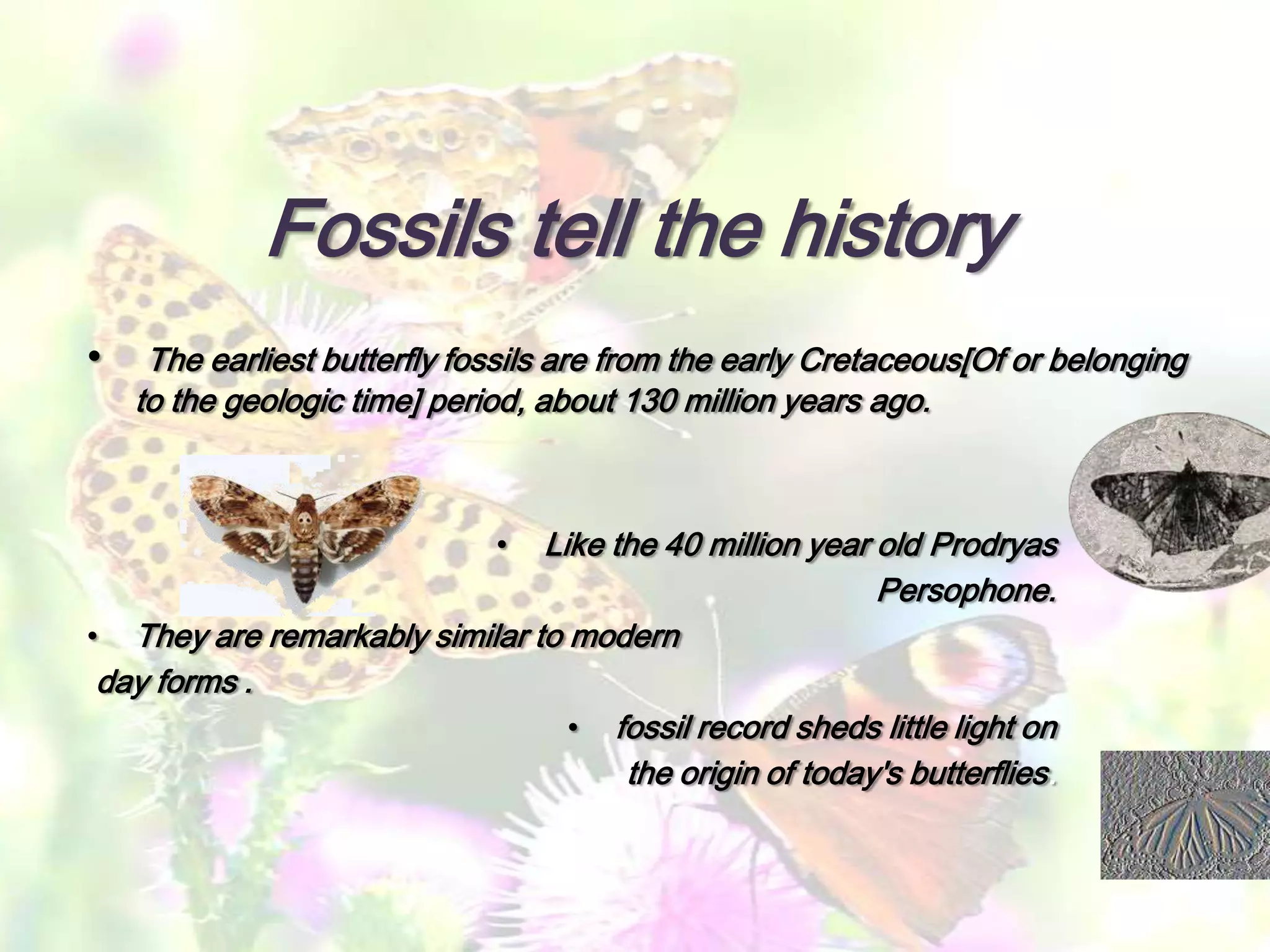 Fossils tell the history

• The earliest butterfly fossils are from the early Cretaceous[Of or belonging to the geologic time] period, about 130 million years ago.

• Like the 40 million year old Prodryas Persophone.

• They are remarkably similar to modern day forms .

• fossil record sheds little light on the origin of today's butterflies.